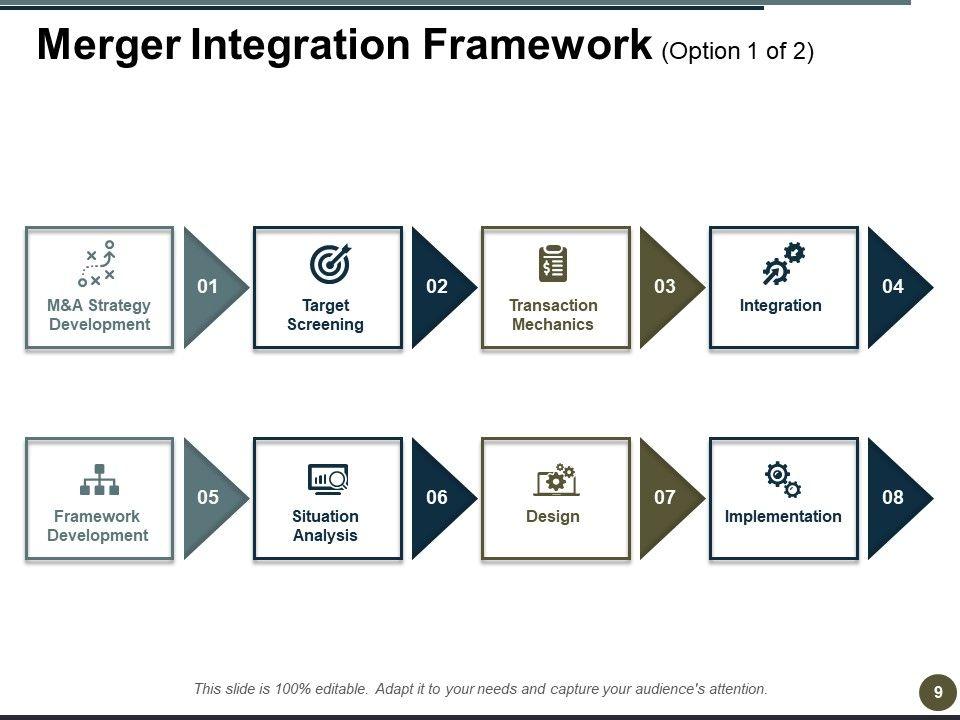 Merger Integration Framework (Option 1 of 2)

M&A Strategy Development

01

Target Screening

02

Transaction Mechanics

03

Integration

04

Framework Development

05

Situation Analysis

06

Design

07

Implementation

08

This slide is 100% editable. Adapt it to your needs and capture your audience's attention.

9